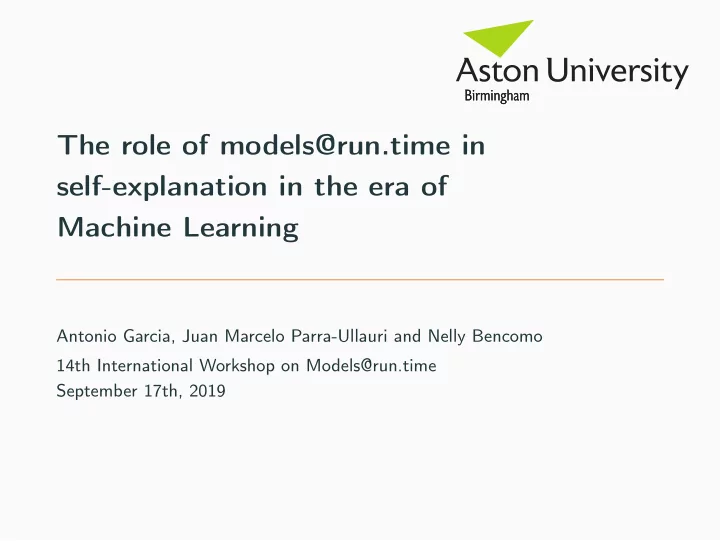 Aston University
Birmingham

The role of models@run.time in self-explanation in the era of Machine Learning

Antonio Garcia, Juan Marcelo Parra-Ullauri and Nelly Bencomo
14th International Workshop on Models@run.time
September 17th, 2019